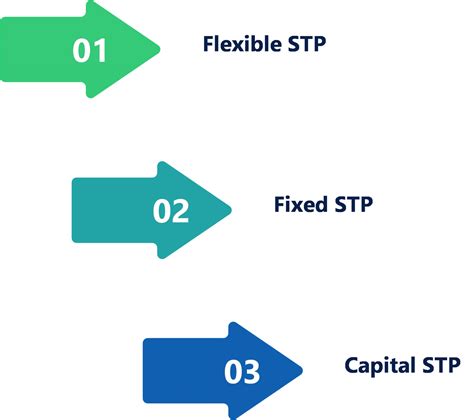 01
Flexible STP

02
Fixed STP

03
Capital STP